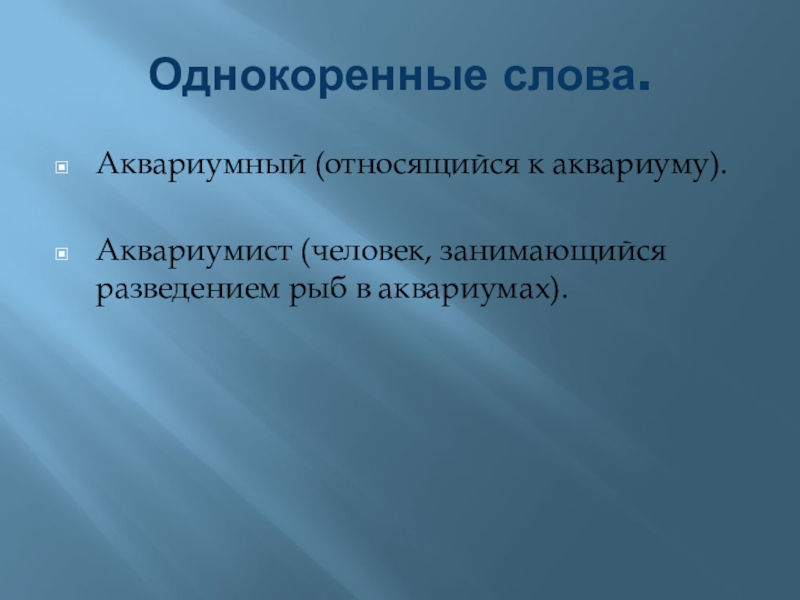 Однокоренные слова.

Аквариумный (относящийся к аквариуму).

Аквариумист (человек, занимающийся разведением рыб в аквариумах).